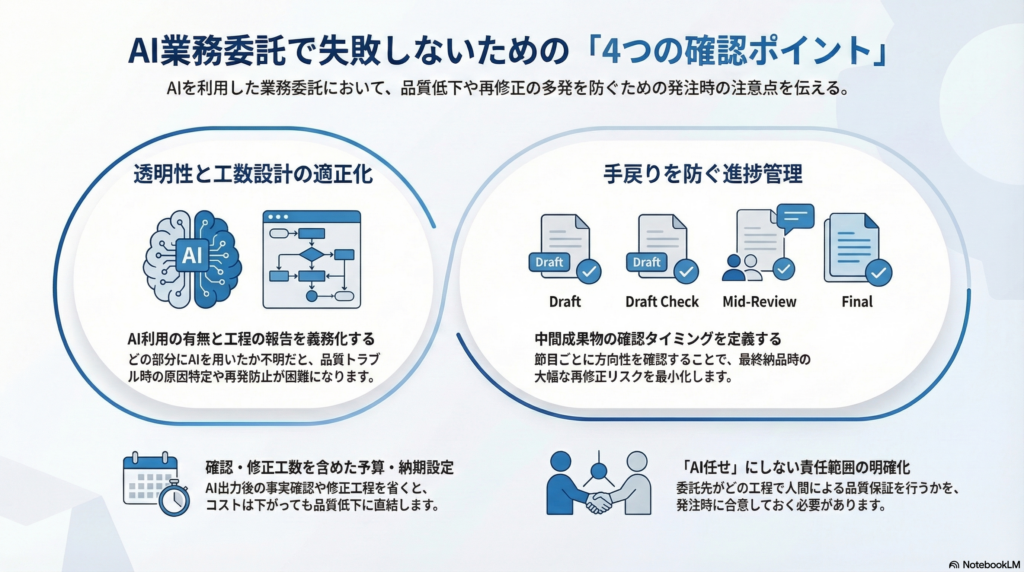 AI業務委託で失敗しないための「4つの確認ポイント」

AIを利用した業務委託において、品質低下や再修正の多発を防ぐための発注時の注意点を伝える。

透明性と工数設計の適正化

AI

AI利用の有無と工程の報告を義務化する
どの部分にAIを用いたか不明だと、品質トラブル時の原因特定や再発防止が困難になります。

手戻りを防ぐ進捗管理

Draft
Draft
Draft
Draft Check
Mid-Review
Final

中間成果物の確認タイミングを定義する
節目ごとに方向性を確認することで、最終納品時の大幅な再修正リスクを最小化します。

確認・修正工数を含めた予算・納期設定
AI出力後の事実確認や修正工程を省くと、コストは下がっても品質低下に直結します。

「AI任せ」にしない責任範囲の明確化
委託先がどの工程で人間による品質保証を行うかを、発注時に合意しておく必要があります。

NotebookLM